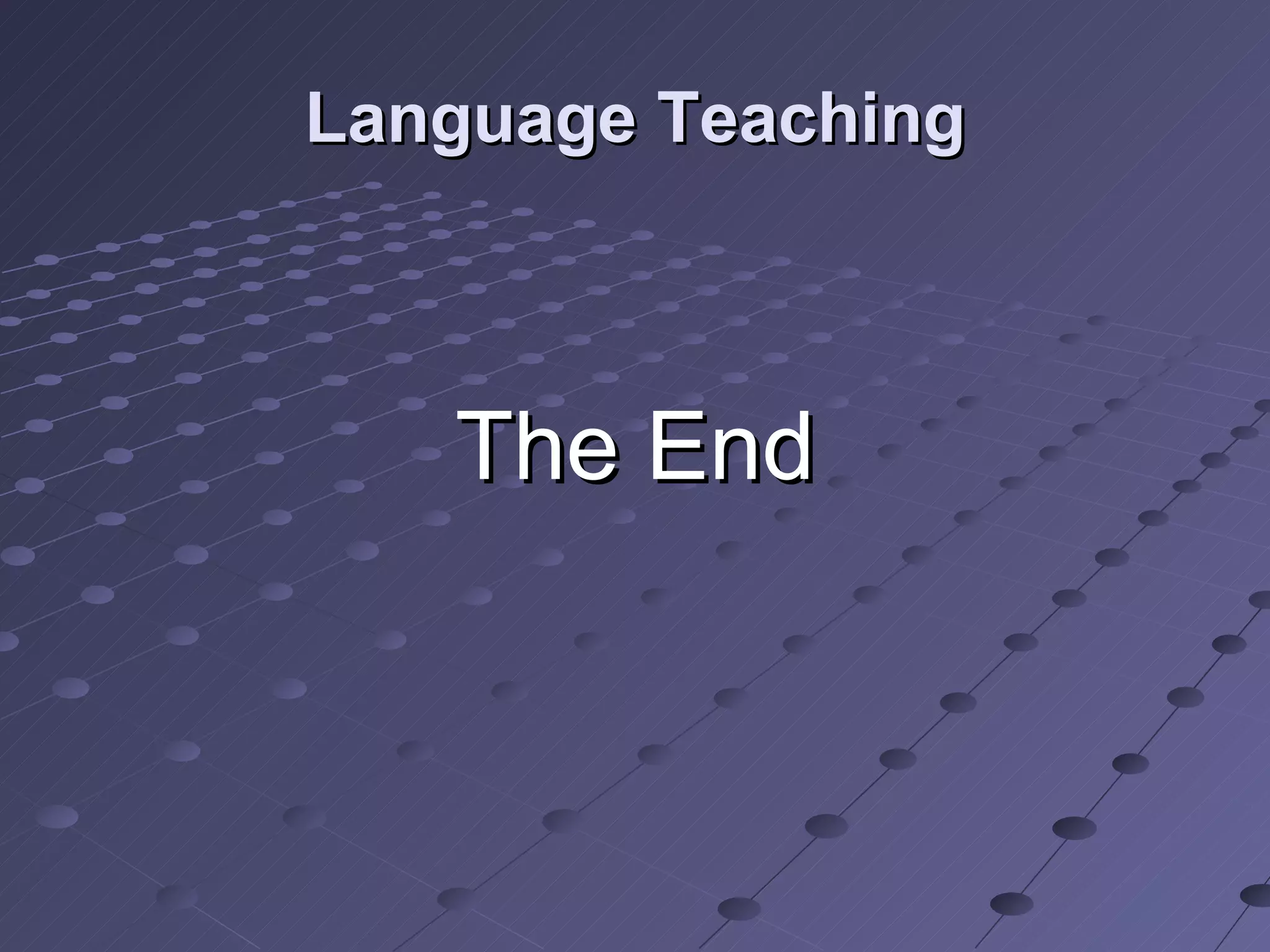 Language Teaching

The End